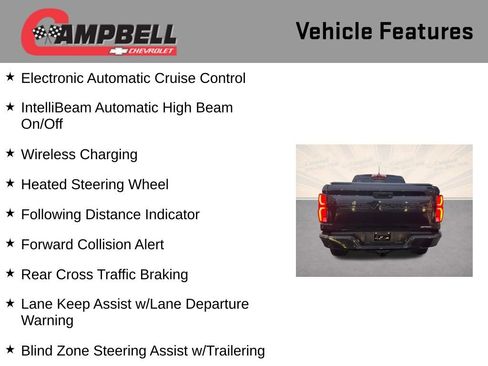 CAMPBELL CHEVROLET

Vehicle Features

★ Electronic Automatic Cruise Control

★ IntelliBeam Automatic High Beam On/Off

★ Wireless Charging

★ Heated Steering Wheel

★ Following Distance Indicator

★ Forward Collision Alert

★ Rear Cross Traffic Braking

★ Lane Keep Assist w/Lane Departure Warning

★ Blind Zone Steering Assist w/Trailering